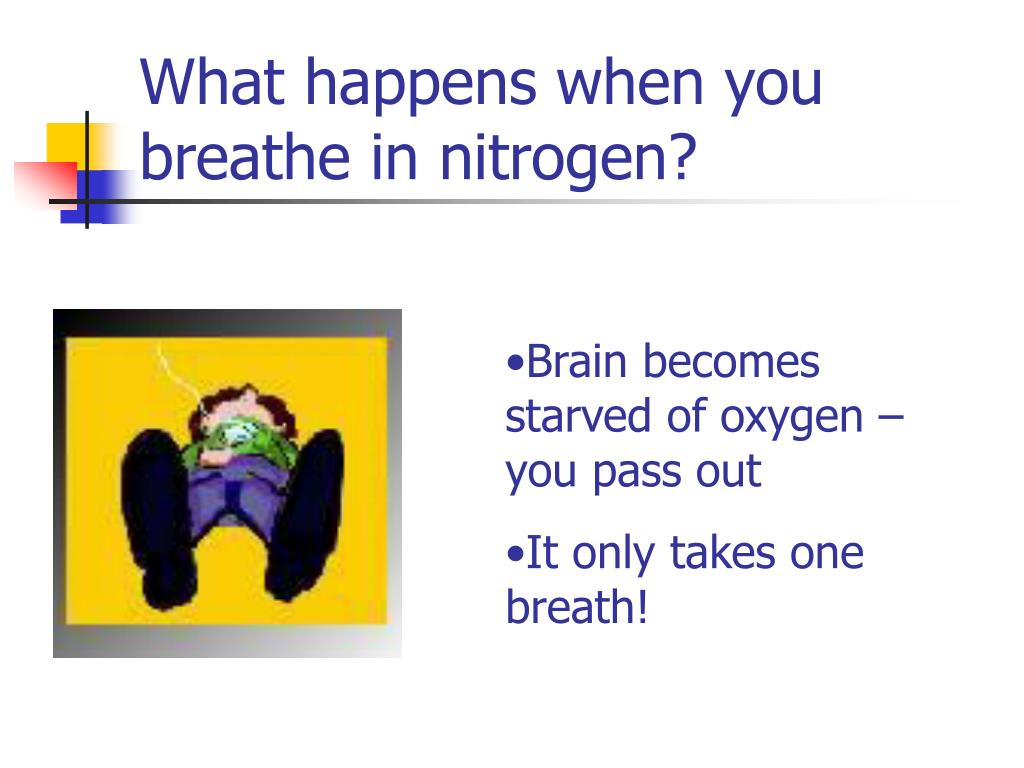 What happens when you breathe in nitrogen?

•Brain becomes starved of oxygen – you pass out

•It only takes one breath!